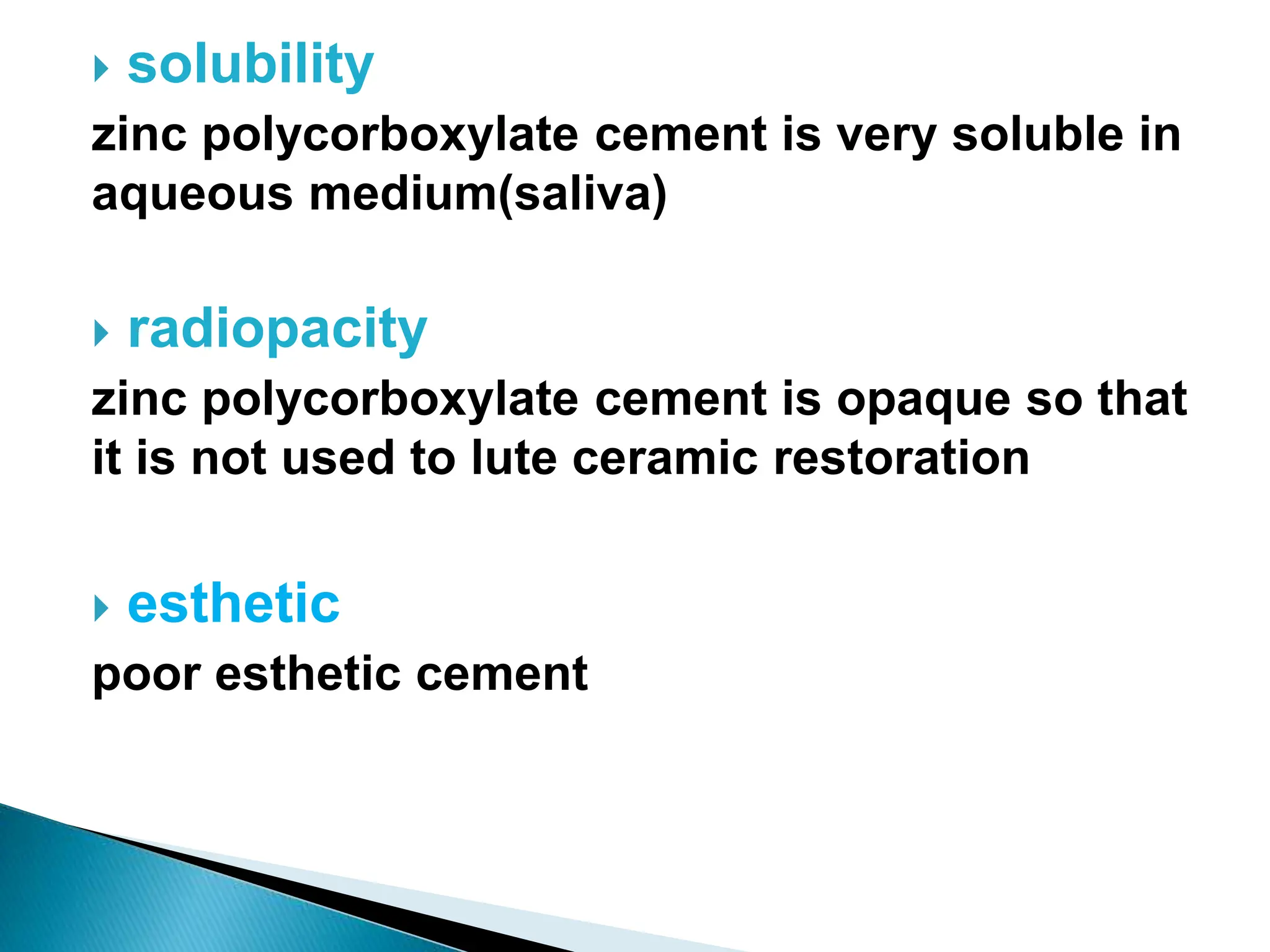 solubility

zinc polycorboxylate cement is very soluble in aqueous medium(saliva)

radiopacity

zinc polycorboxylate cement is opaque so that it is not used to lute ceramic restoration

esthetic

poor esthetic cement